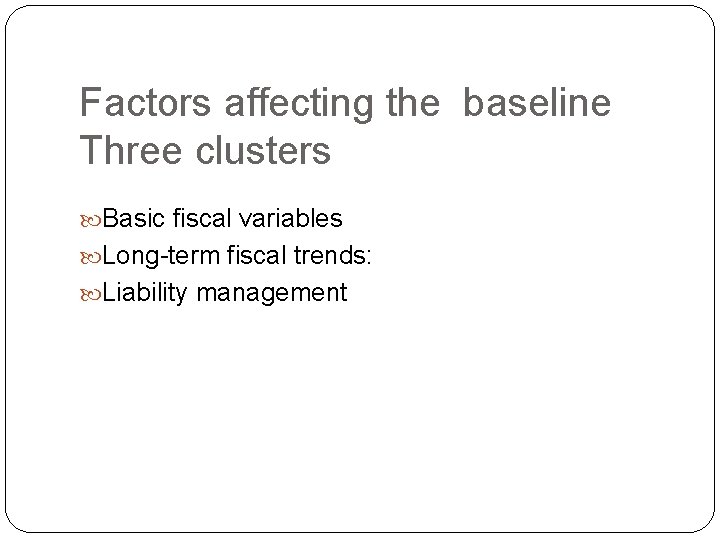 Factors affecting the  baseline
Three clusters

Basic fiscal variables
Long-term fiscal trends:
Liability management